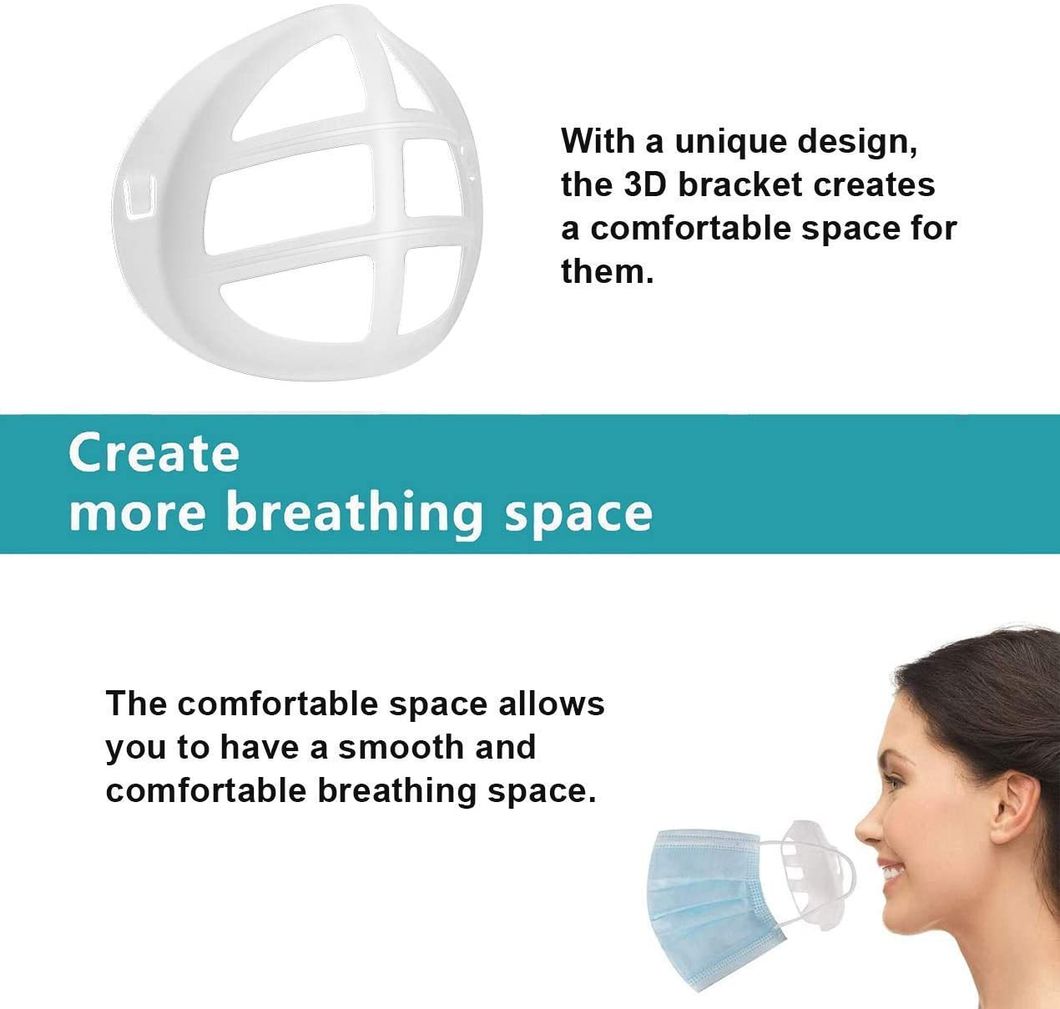 With a unique design, the 3D bracket creates a comfortable space for them.

Create
more breathing space

The comfortable space allows you to have a smooth and comfortable breathing space.